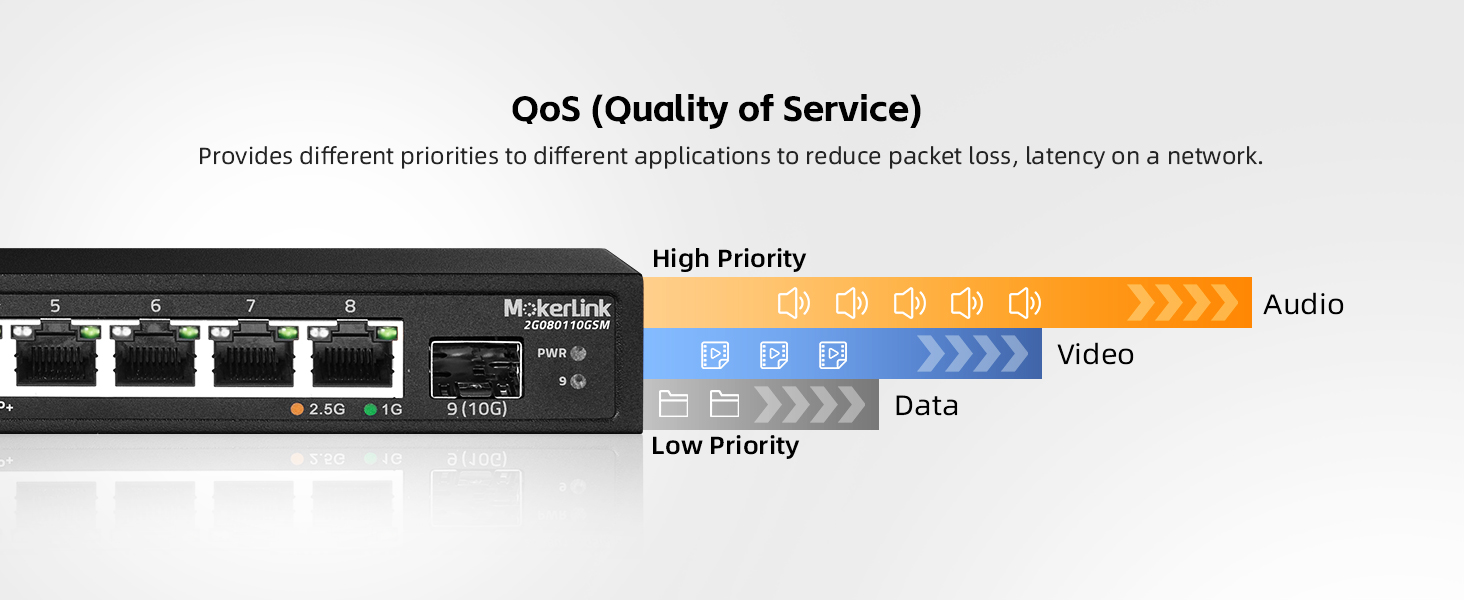 QoS (Quality of Service)

Provides different priorities to different applications to reduce packet loss, latency on a network.

5 6 7 8

MokerLink
2G080110GSM

PWR
9

2.5G 1G
9 (10G)

High Priority

Audio

Video

Data

Low Priority